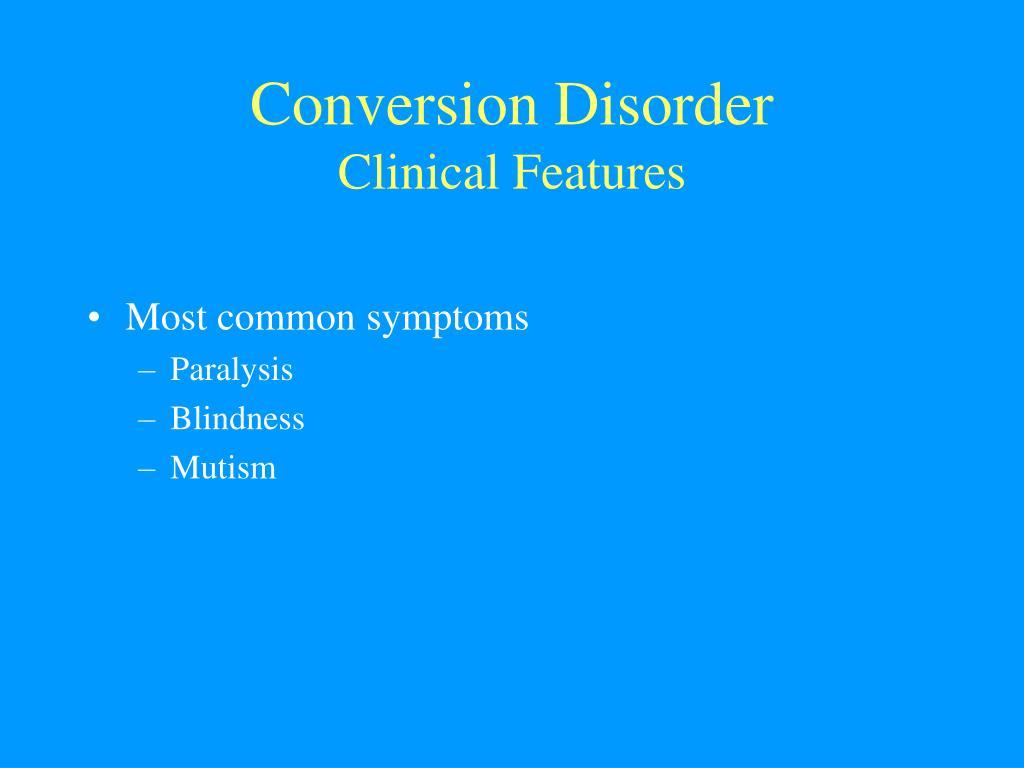 Conversion Disorder
Clinical Features

• Most common symptoms
– Paralysis
– Blindness
– Mutism